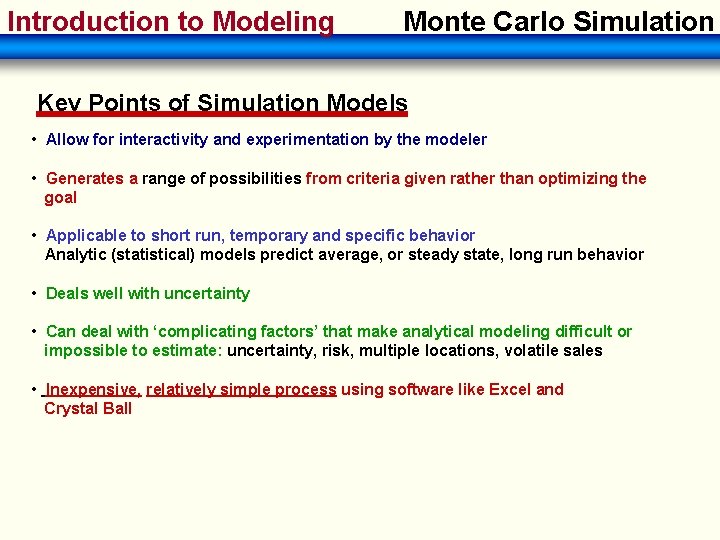 Introduction to Modeling

Monte Carlo Simulation

Key Points of Simulation Models

• Allow for interactivity and experimentation by the modeler

• Generates a range of possibilities from criteria given rather than optimizing the goal

• Applicable to short run, temporary and specific behavior
Analytic (statistical) models predict average, or steady state, long run behavior

• Deals well with uncertainty

• Can deal with 'complicating factors' that make analytical modeling difficult or impossible to estimate: uncertainty, risk, multiple locations, volatile sales

• Inexpensive, relatively simple process using software like Excel and Crystal Ball